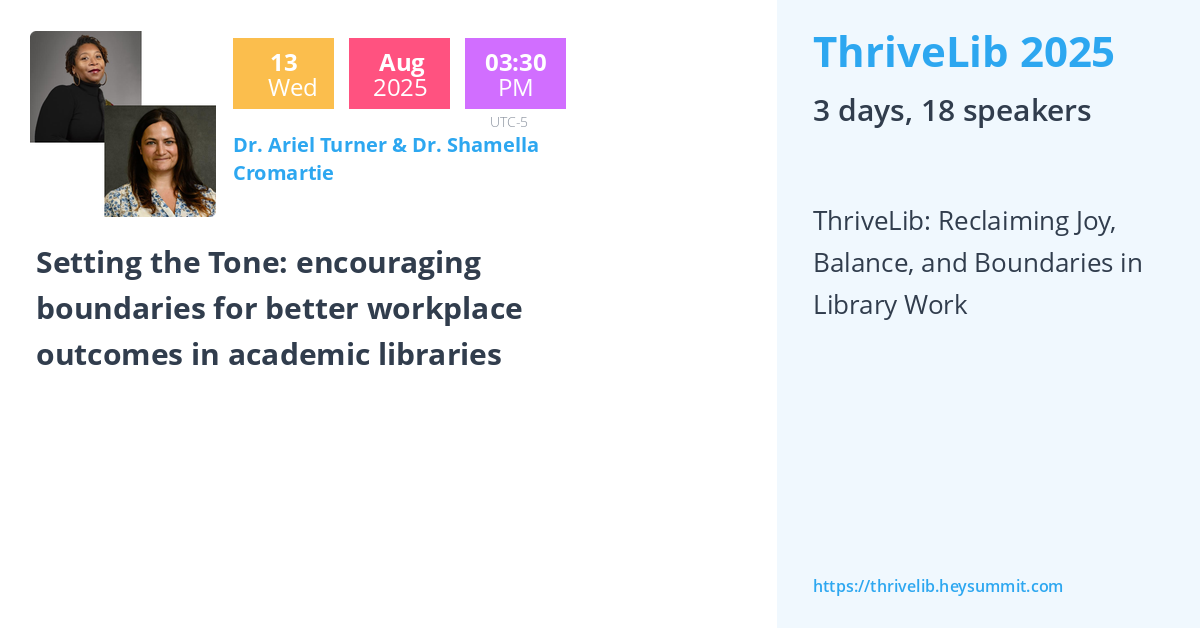 13
Wed

Aug
2025

03:30
PM

UTC-5

Dr. Ariel Turner & Dr. Shamella Cromartie

Setting the Tone: encouraging boundaries for better workplace outcomes in academic libraries

ThriveLib 2025

3 days, 18 speakers

ThriveLib: Reclaiming Joy, Balance, and Boundaries in Library Work

https://thrivelib.heysummit.com